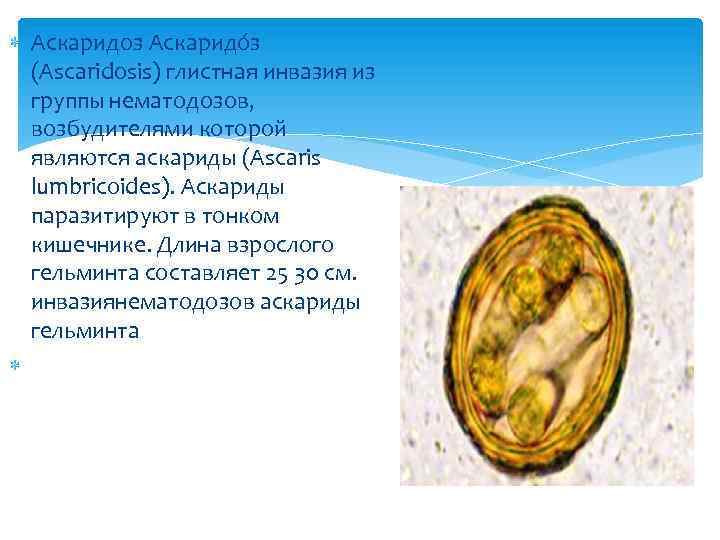 Аскаридоз Аскаридо́з (Ascaridosis) глистная инвазия из группы нематодозов, возбудителями которой являются аскариды (Ascaris lumbricoides). Аскариды паразитируют в тонком кишечнике. Длина взрослого гельминта составляет 25 30 см. инвазиянематодозов аскариды гельминта